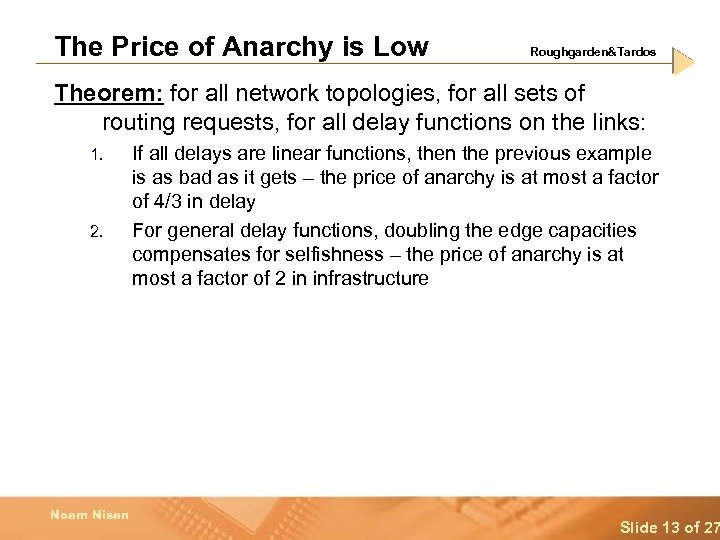 The Price of Anarchy is Low

Roughgarden&Tardos

Theorem: for all network topologies, for all sets of routing requests, for all delay functions on the links:

1. If all delays are linear functions, then the previous example is as bad as it gets – the price of anarchy is at most a factor of 4/3 in delay
2. For general delay functions, doubling the edge capacities compensates for selfishness – the price of anarchy is at most a factor of 2 in infrastructure

Noam Nisan

Slide 13 of 27